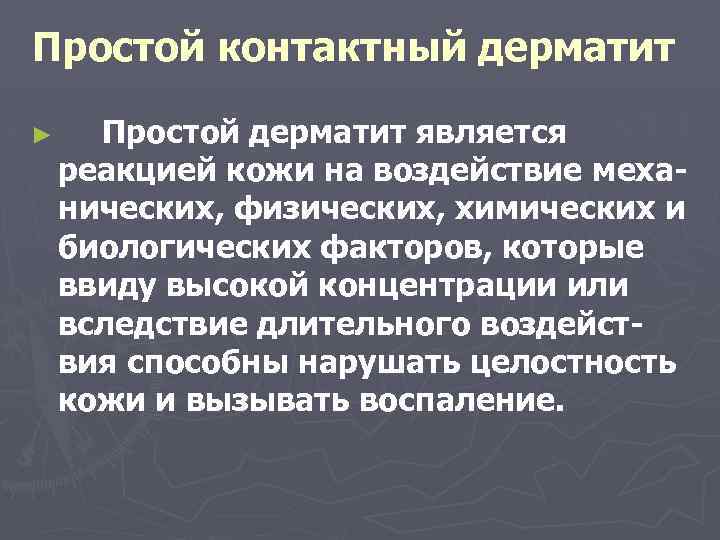 Простой контактный дерматит

► Простой дерматит является реакцией кожи на воздействие механических, физических, химических и биологических факторов, которые ввиду высокой концентрации или вследствие длительного воздействия способны нарушать целостность кожи и вызывать воспаление.